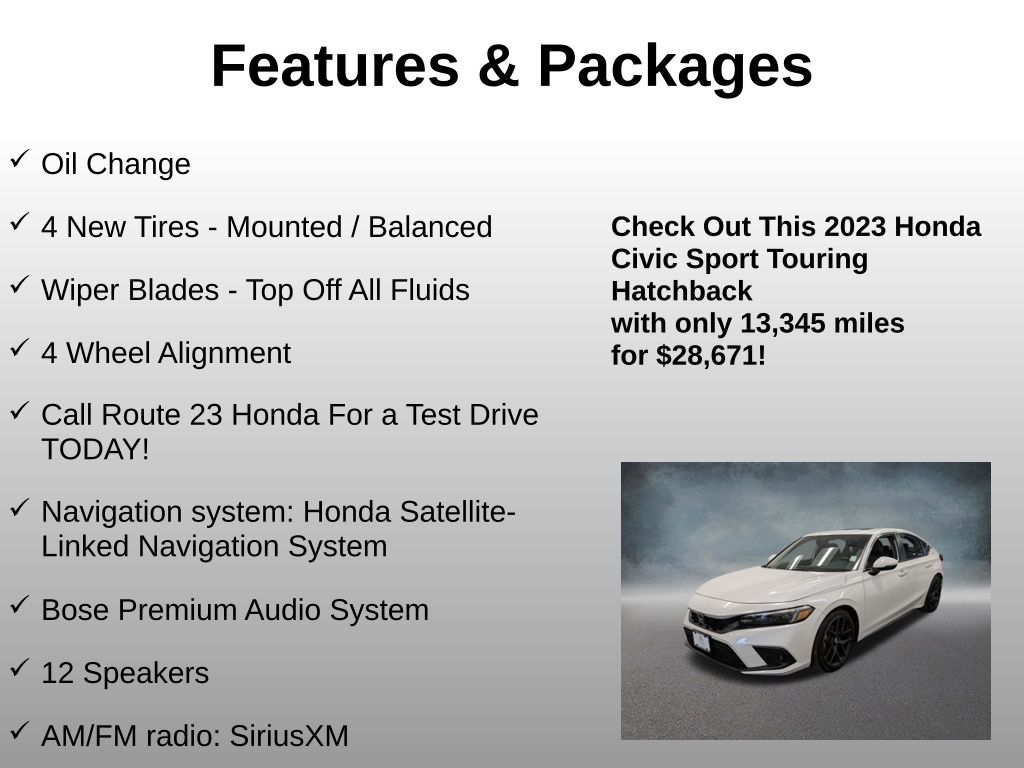 Features & Packages

✓ Oil Change

✓ 4 New Tires - Mounted / Balanced

✓ Wiper Blades - Top Off All Fluids

✓ 4 Wheel Alignment

✓ Call Route 23 Honda For a Test Drive TODAY!

✓ Navigation system: Honda Satellite-Linked Navigation System

✓ Bose Premium Audio System

✓ 12 Speakers

✓ AM/FM radio: SiriusXM

Check Out This 2023 Honda Civic Sport Touring Hatchback
with only 13,345 miles
for $28,671!